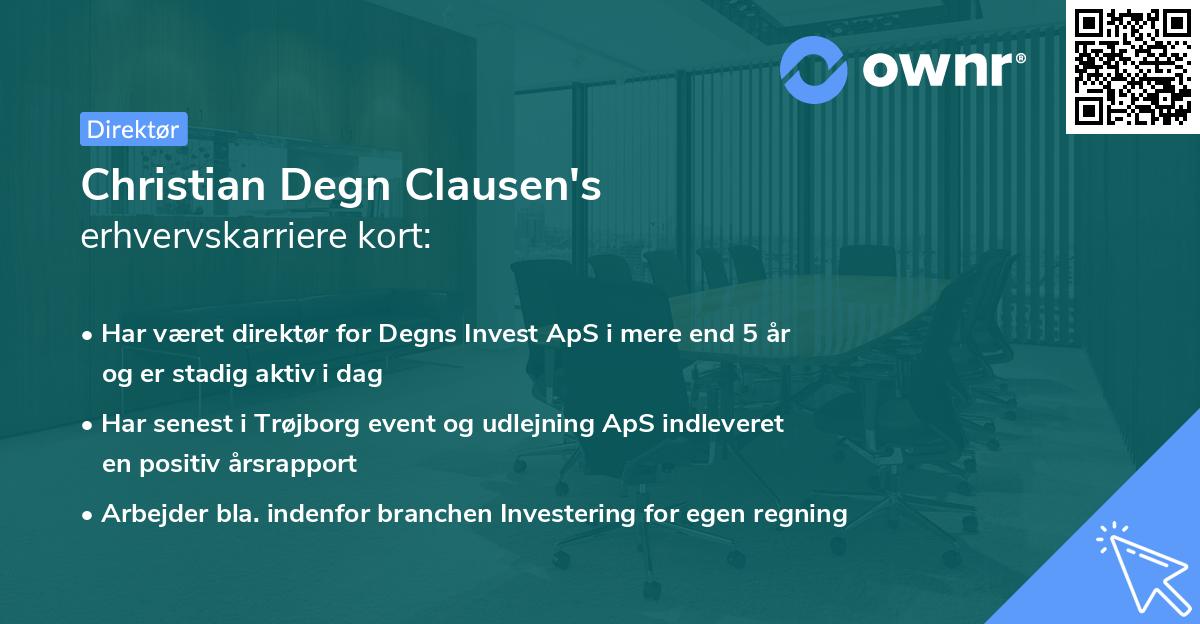 ownr®

Direktør

Christian Degn Clausen's
erhvervskarriere kort:

• Har været direktør for Degns Invest ApS i mere end 5 år og er stadig aktiv i dag

• Har senest i Trøjborg event og udlejning ApS indleveret en positiv årsrapport

• Arbejder bla. indenfor branchen Investering for egen regning